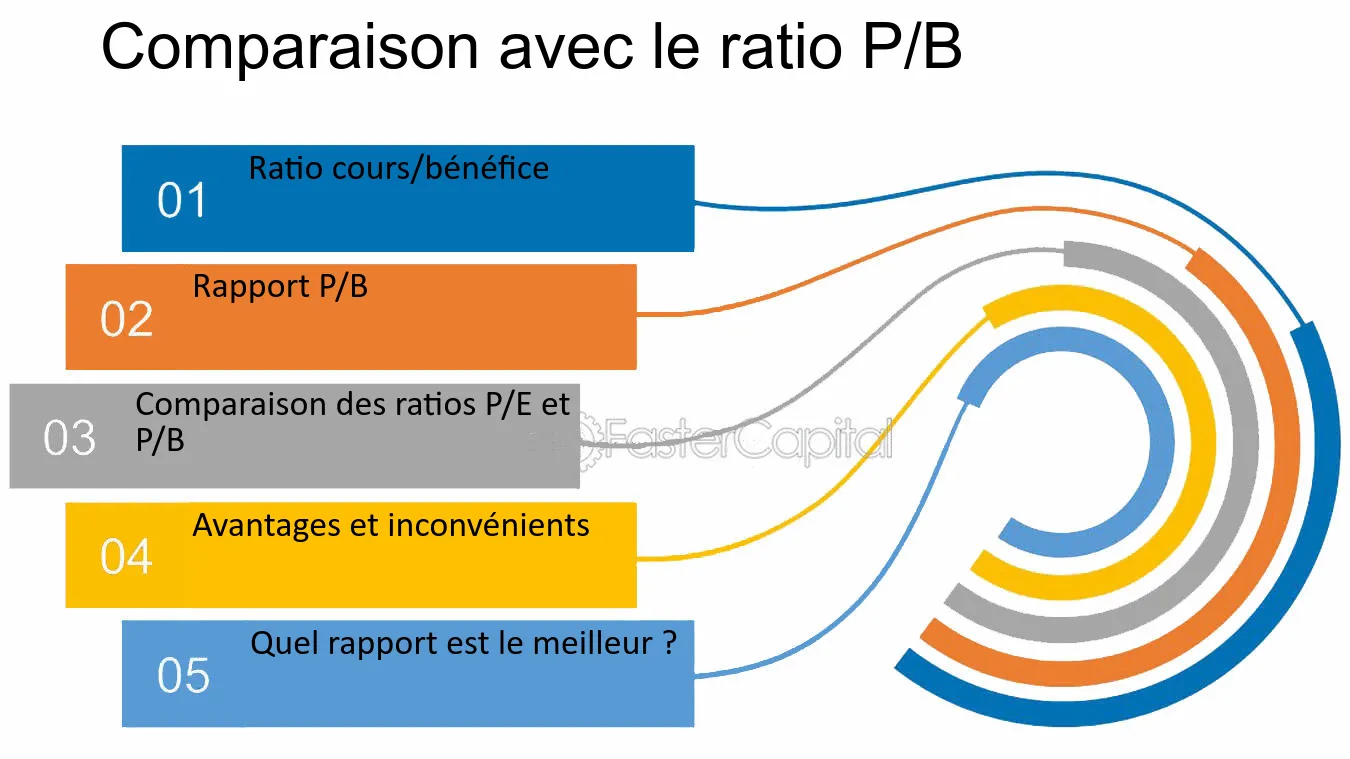 Comparaison avec le ratio P/B

01 Ratio cours/bénéfice

02 Rapport P/B

03 Comparaison des ratios P/E et P/B

04 Avantages et inconvénients

05 Quel rapport est le meilleur ?

FasterCapital